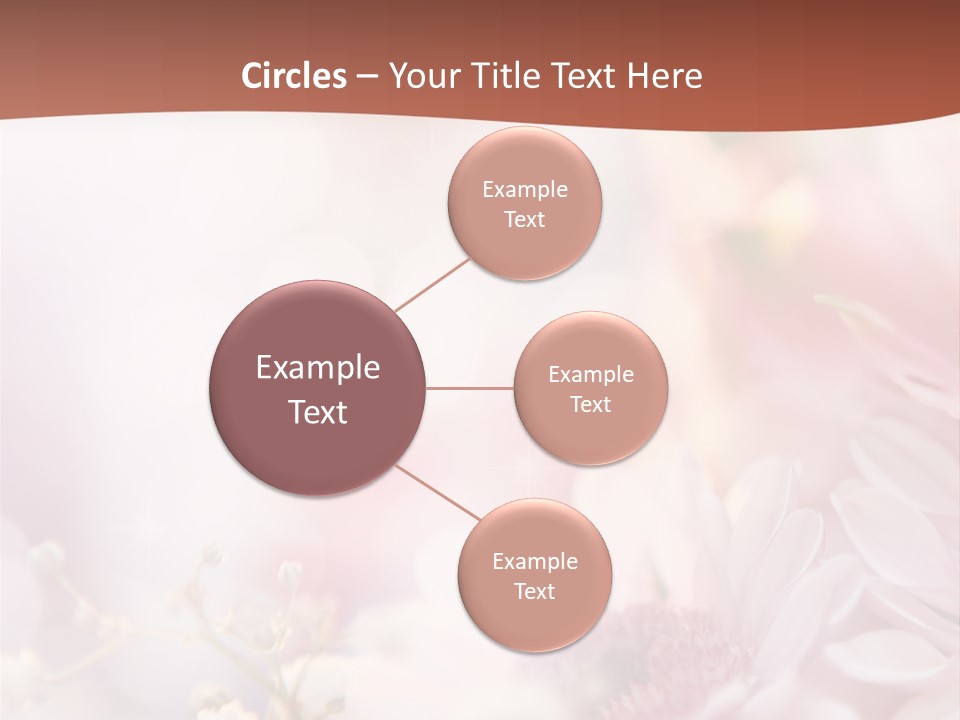 Circles – Your Title Text Here

Example Text

Example Text

Example Text

Example Text